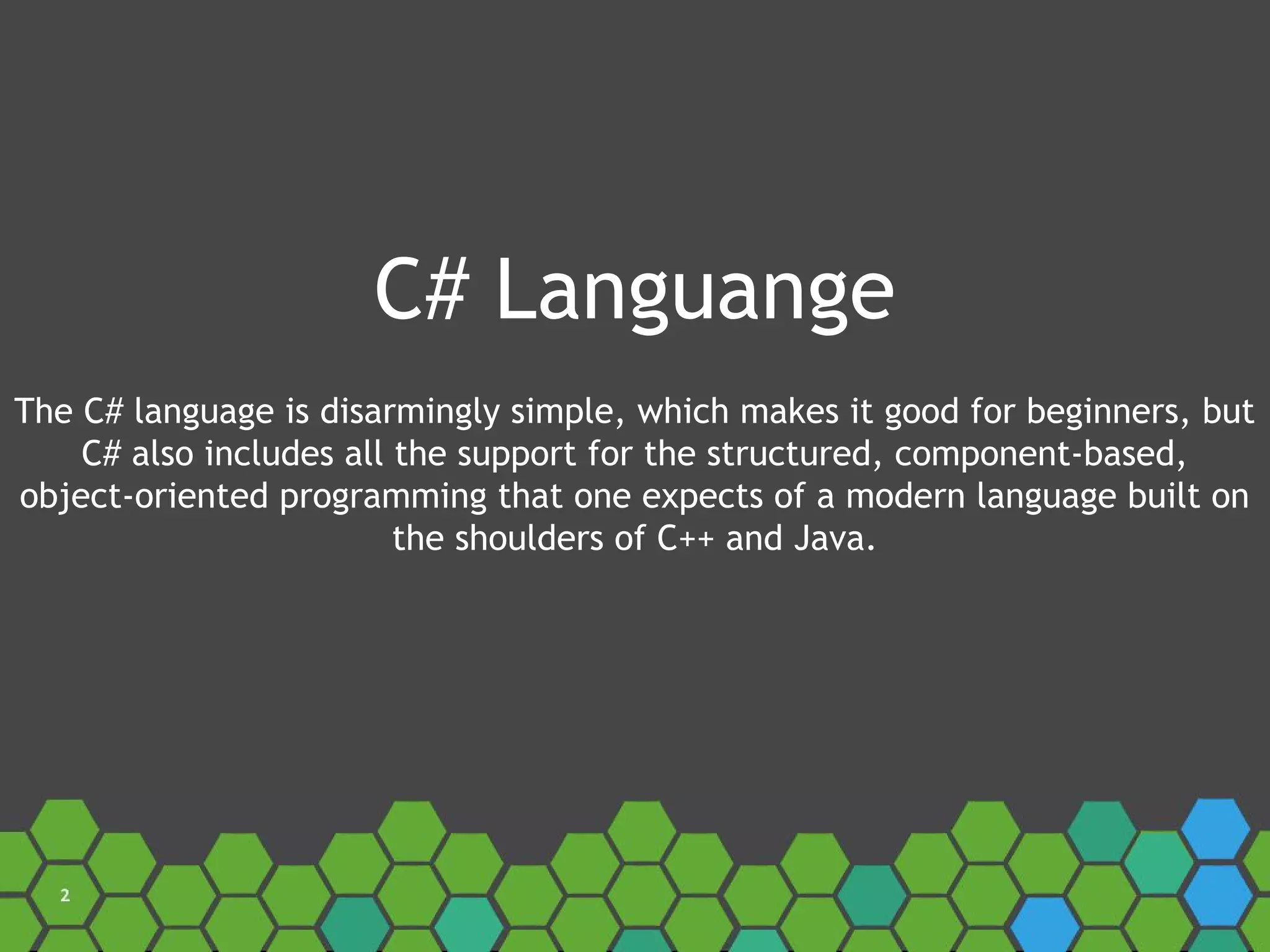 C# Languange

The C# language is disarmingly simple, which makes it good for beginners, but C# also includes all the support for the structured, component-based, object-oriented programming that one expects of a modern language built on the shoulders of C++ and Java.

2